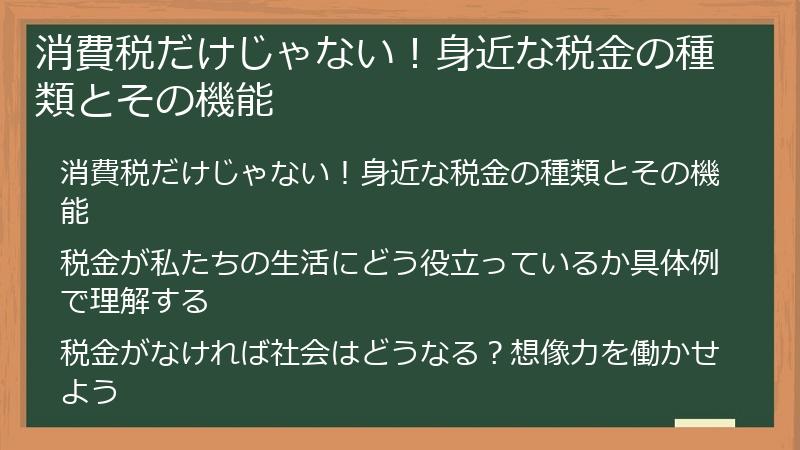 消費税だけじゃない！身近な税金の種類とその機能

消費税だけじゃない！身近な税金の種類とその機能

税金が私たちの生活にどう役立っているか具体例で理解する

税金がなければ社会はどうなる？想像力を働かせよう